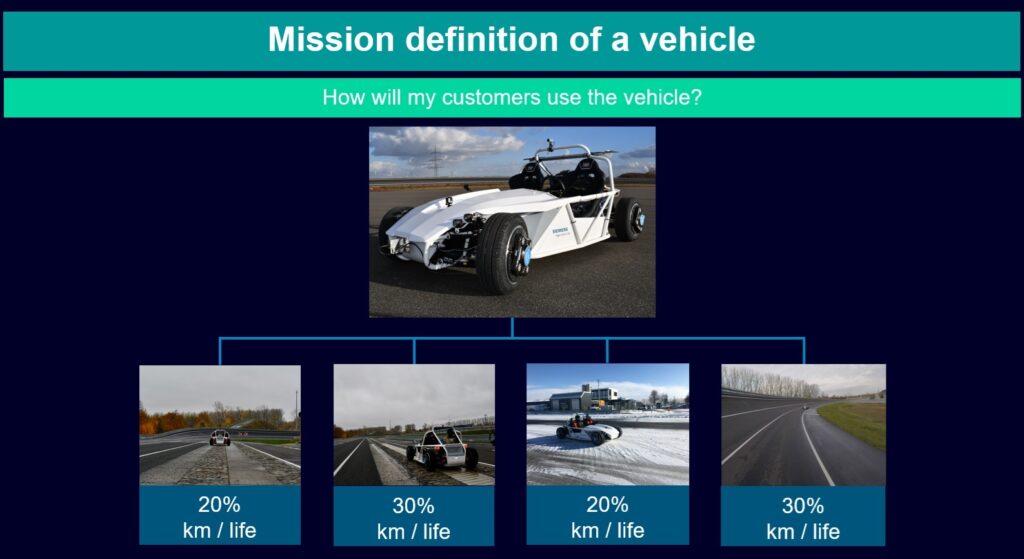 Mission definition of a vehicle

How will my customers use the vehicle?

SIEMENS

20%
km / life

30%
km / life

20%
km / life

30%
km / life